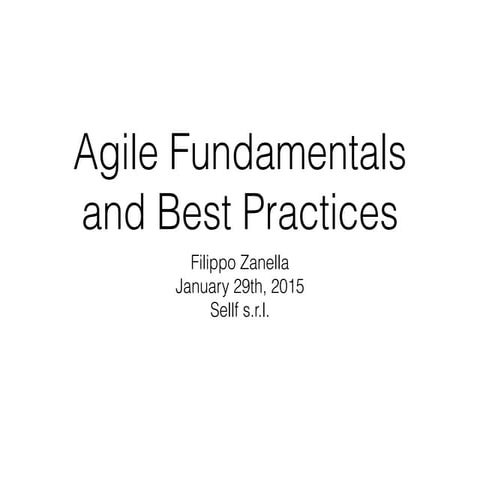 Agile Fundamentals and Best Practices

Filippo Zanella
January 29th, 2015
Sellf s.r.l.